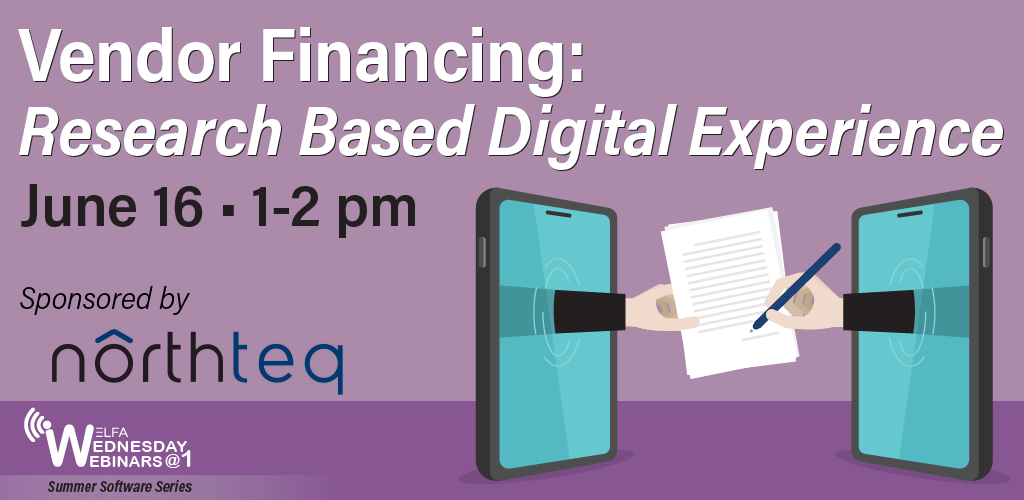 Vendor Financing:
Research Based Digital Experience

June 16 ▪ 1-2 pm

Sponsored by

northteq

ELFA
WEDNESDAY
WEBINARS@1

Summer Software Series